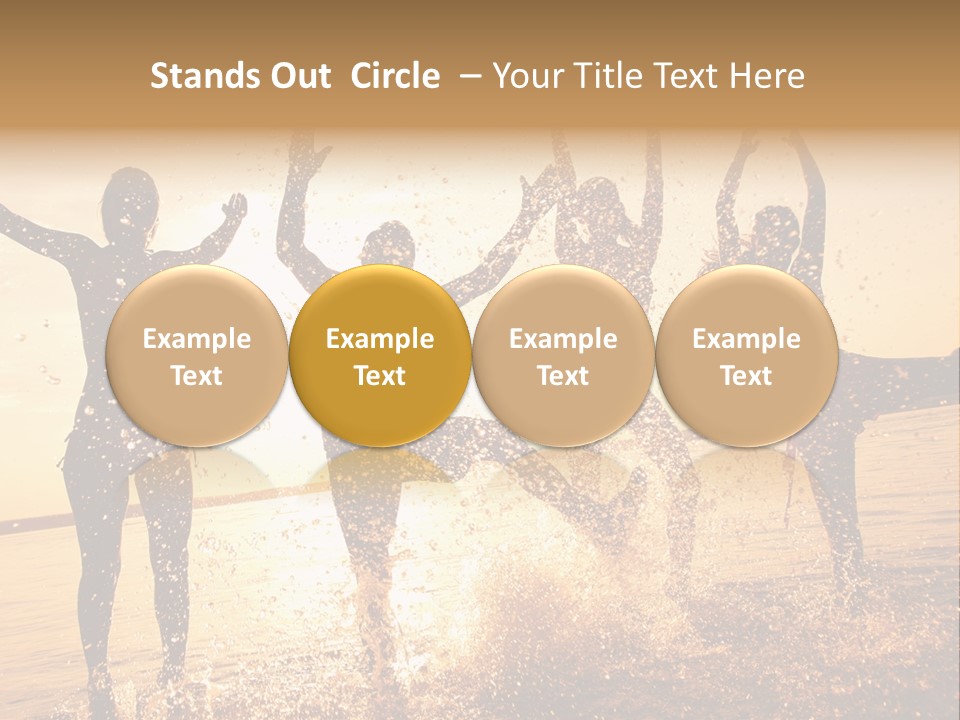 Stands Out Circle – Your Title Text Here

Example Text

Example Text

Example Text

Example Text